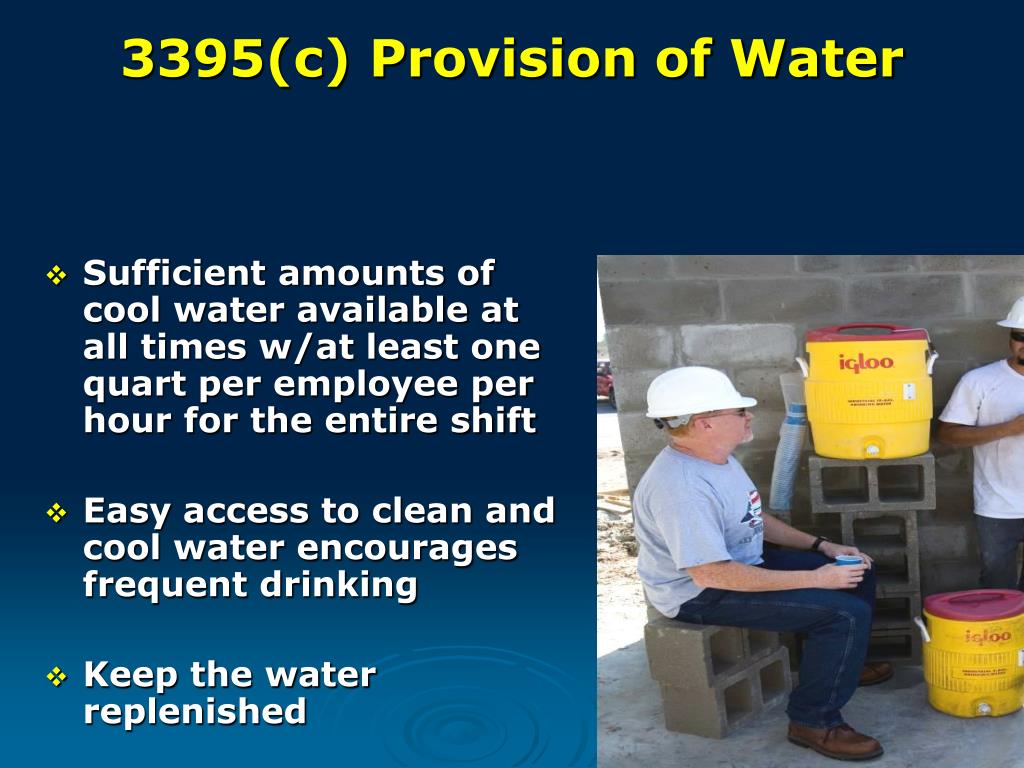 3395(c) Provision of Water

❖ Sufficient amounts of cool water available at all times w/at least one quart per employee per hour for the entire shift

❖ Easy access to clean and cool water encourages frequent drinking

❖ Keep the water replenished

igloo

igloo